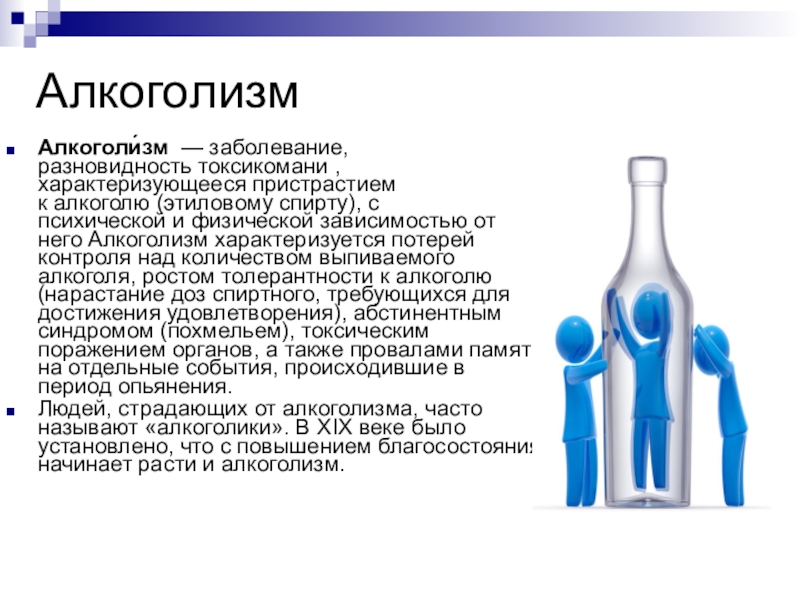 Алкоголизм

Алкоголи́зм — заболевание, разновидность токсикомани , характеризующееся пристрастием к алкоголю (этиловому спирту), с психической и физической зависимостью от него Алкоголизм характеризуется потерей контроля над количеством выпиваемого алкоголя, ростом толерантности к алкоголю (нарастание доз спиртного, требующихся для достижения удовлетворения), абстинентным синдромом (похмельем), токсическим поражением органов, а также провалами памят на отдельные события, происходившие в период опьянения.

Людей, страдающих от алкоголизма, часто называют «алкоголики». В XIX веке было установлено, что с повышением благосостояни начинает расти и алкоголизм.